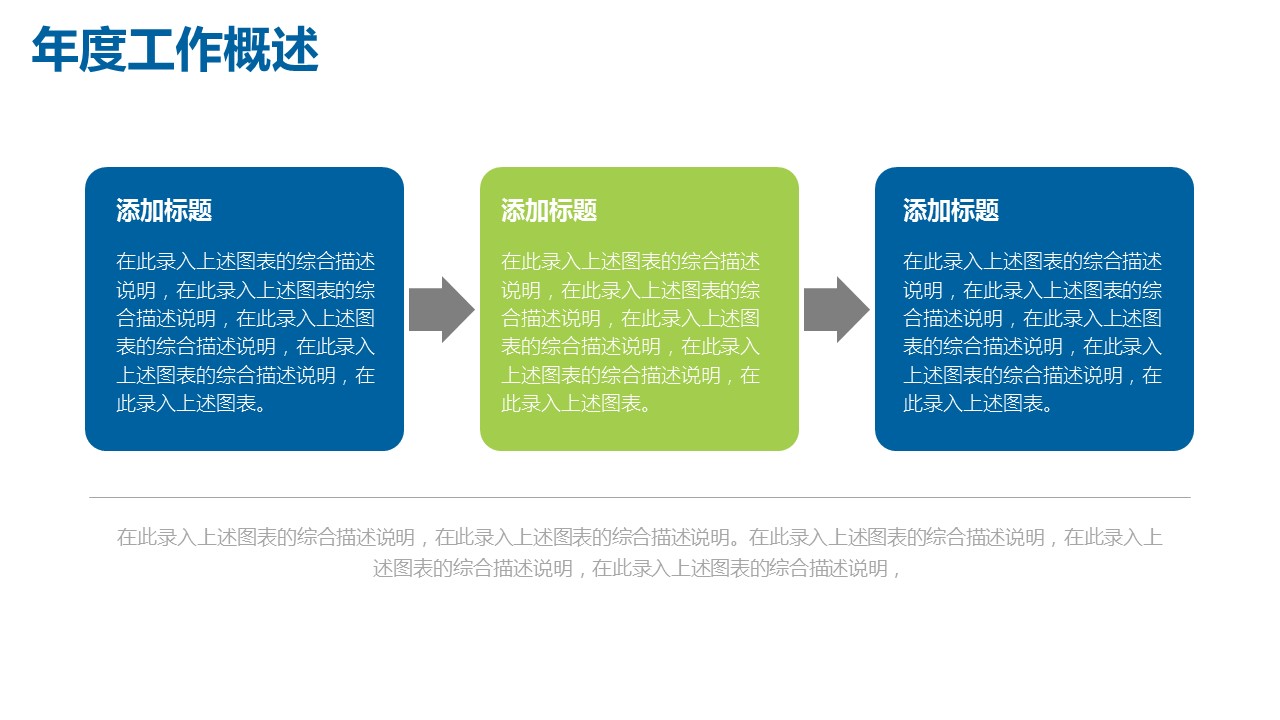 年度工作概述

添加标题

在此录入上述图表的综合描述说明，在此录入上述图表的综合描述说明，在此录入上述图表的综合描述说明，在此录入上述图表的综合描述说明，在此录入上述图表。

添加标题

在此录入上述图表的综合描述说明，在此录入上述图表的综合描述说明，在此录入上述图表的综合描述说明，在此录入上述图表的综合描述说明，在此录入上述图表。

添加标题

在此录入上述图表的综合描述说明，在此录入上述图表的综合描述说明，在此录入上述图表的综合描述说明，在此录入上述图表的综合描述说明，在此录入上述图表。

在此录入上述图表的综合描述说明，在此录入上述图表的综合描述说明。在此录入上述图表的综合描述说明，在此录入上述图表的综合描述说明，在此录入上述图表的综合描述说明，